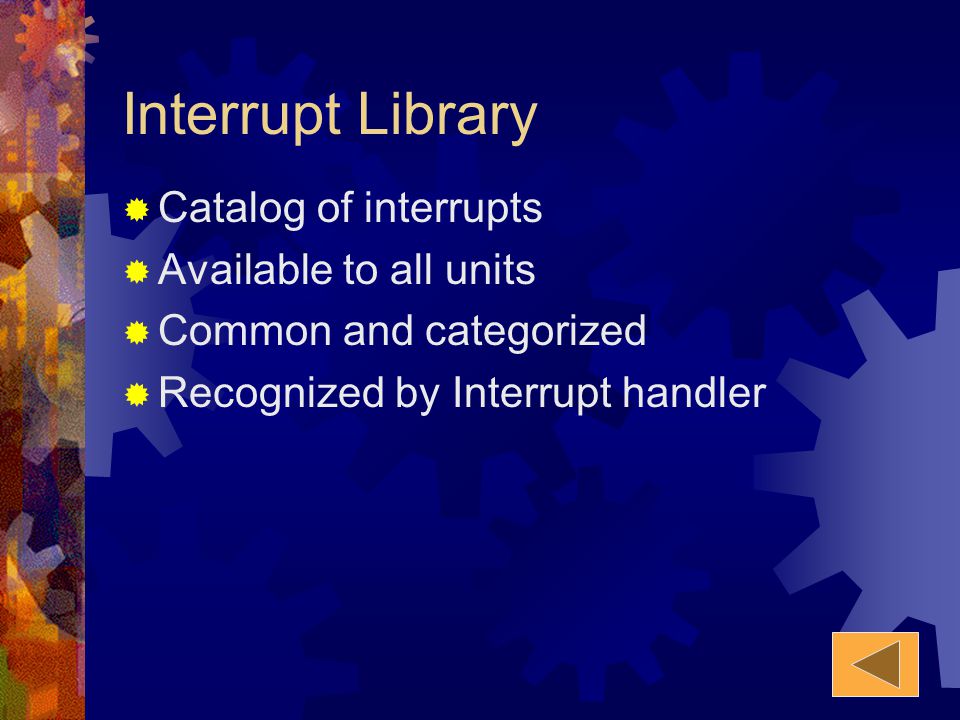 Interrupt Library

Catalog of interrupts
Available to all units
Common and categorized
Recognized by Interrupt handler